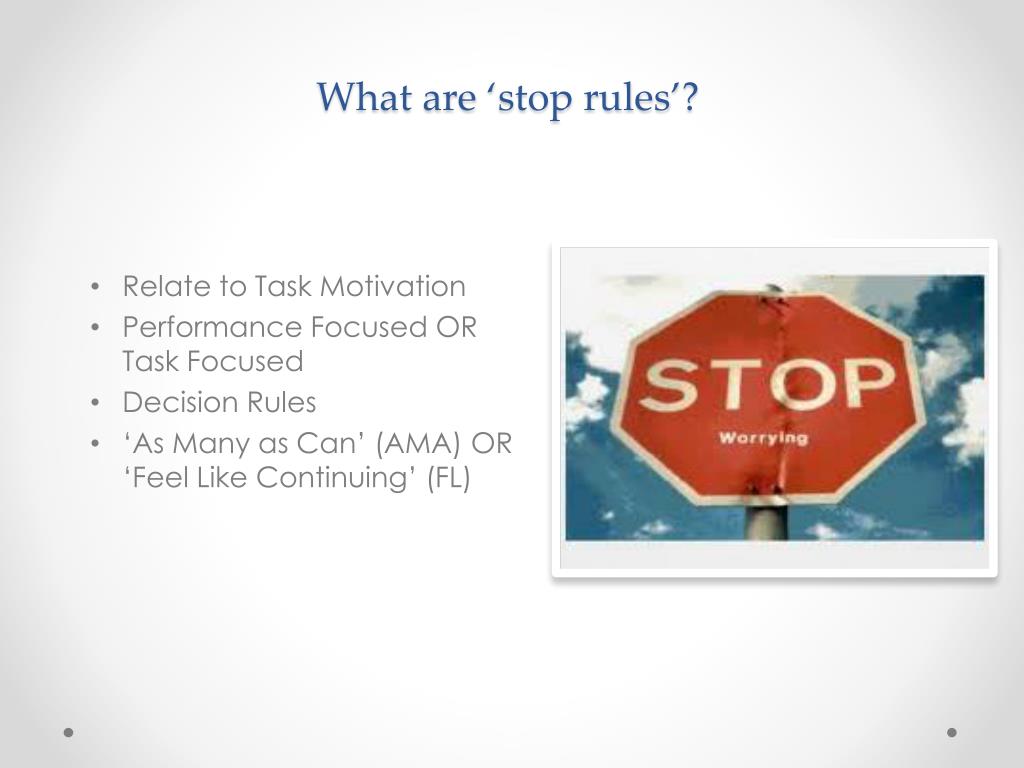 What are ‘stop rules’?

• Relate to Task Motivation
• Performance Focused OR Task Focused
• Decision Rules
• ‘As Many as Can’ (AMA) OR ‘Feel Like Continuing’ (FL)

STOP
Worrying